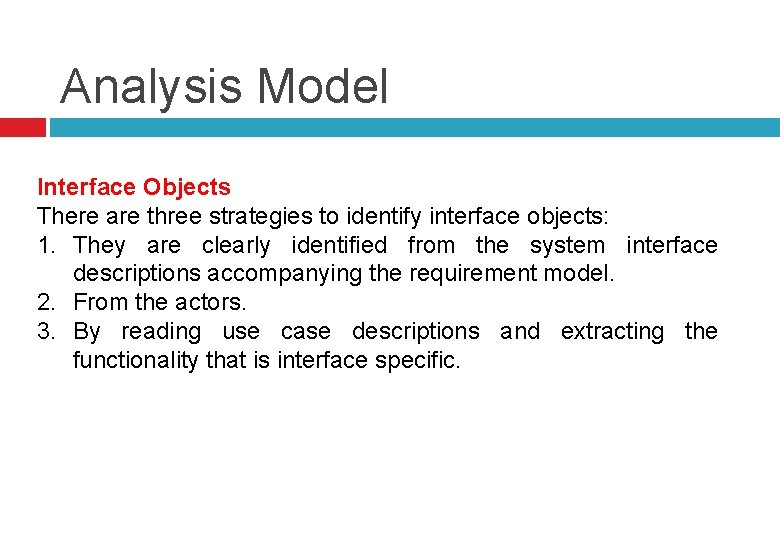 Analysis Model

Interface Objects
There are three strategies to identify interface objects:
1. They are clearly identified from the system interface descriptions accompanying the requirement model.
2. From the actors.
3. By reading use case descriptions and extracting the functionality that is interface specific.